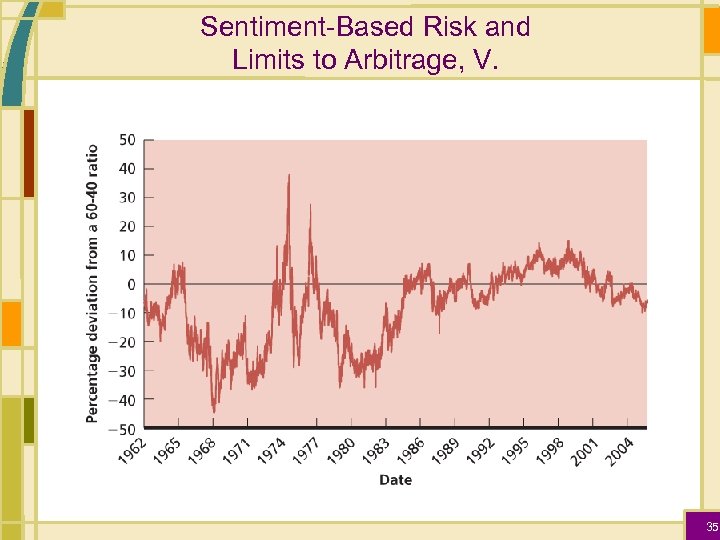 Sentiment-Based Risk and Limits to Arbitrage, V.

Percentage deviation from a 60-40 ratio

50
40
30
20
10
0
−10
−20
−30
−40
−50

1962
1965
1968
1971
1974
1977
1980
1983
1986
1989
1992
1995
1998
2001
2004

Date

35